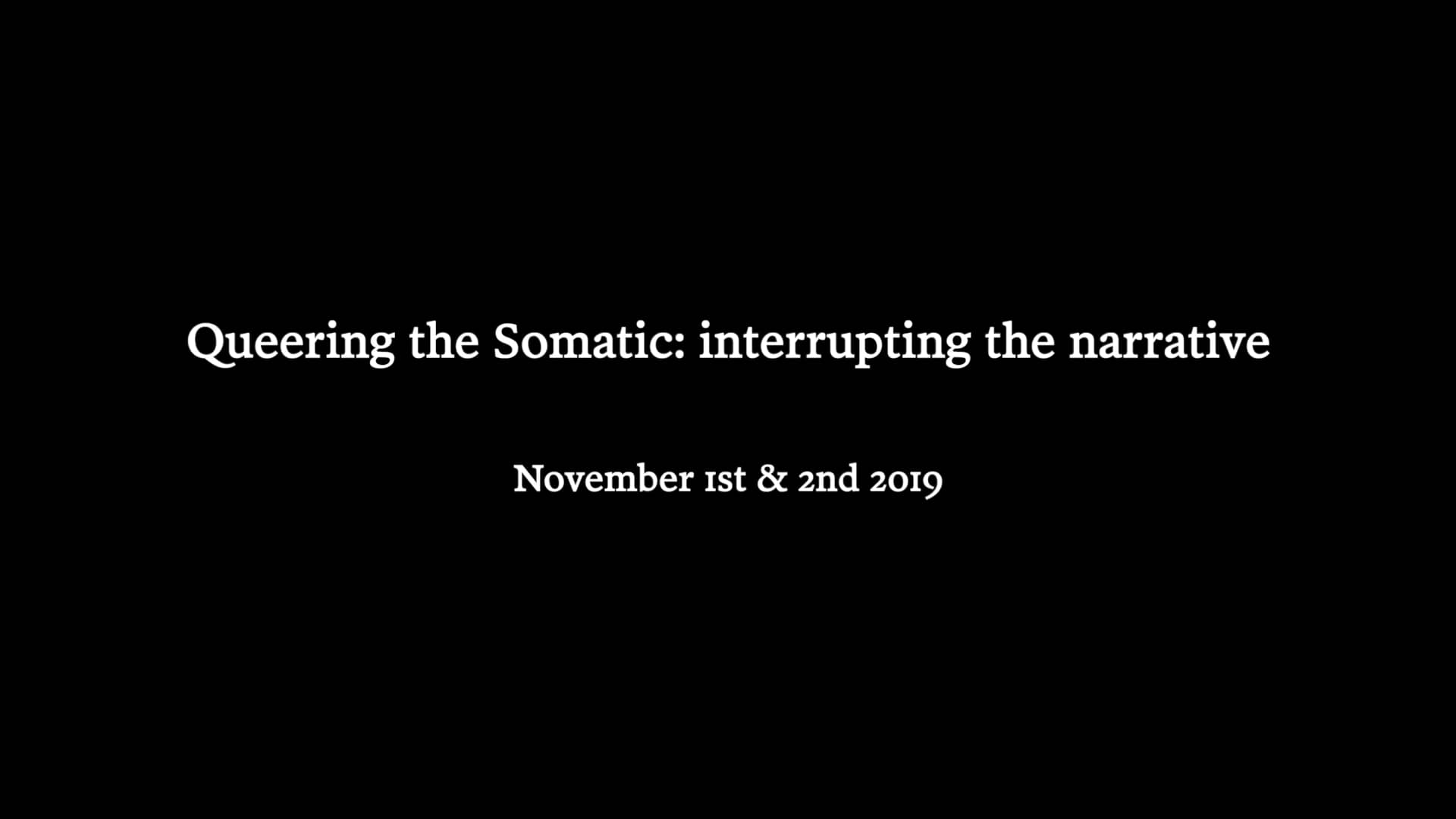 Queering the Somatic: interrupting the narrative

November 1st & 2nd 2019